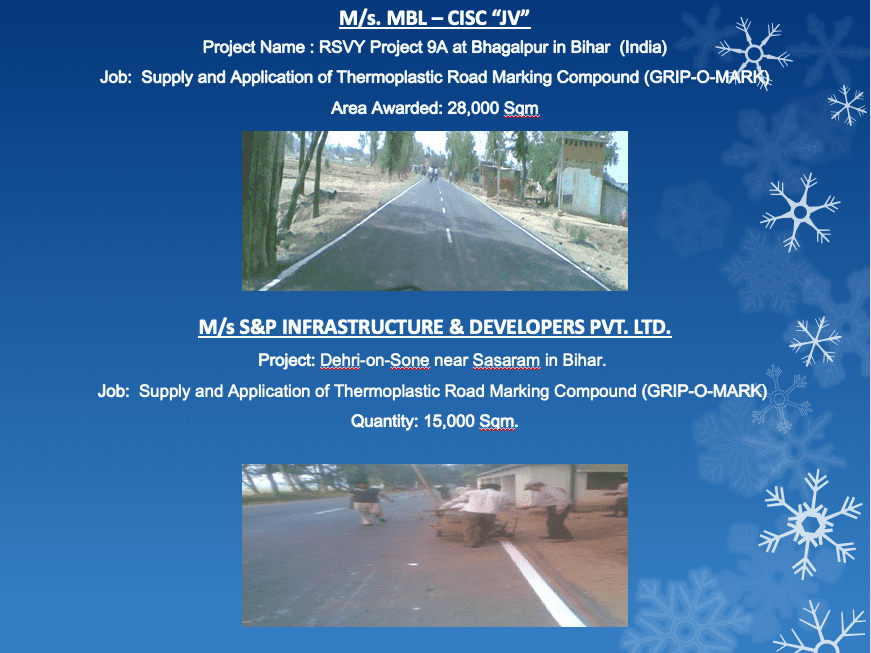 M/s. MBL – CISC "JV"

Project Name : RSVY Project 9A at Bhagalpur in Bihar (India)

Job: Supply and Application of Thermoplastic Road Marking Compound (GRIP-O-MARK)

Area Awarded: 28,000 Sqm

M/s S&P INFRASTRUCTURE & DEVELOPERS PVT. LTD.

Project: Dehri-on-Sone near Sasaram in Bihar.

Job: Supply and Application of Thermoplastic Road Marking Compound (GRIP-O-MARK)

Quantity: 15,000 Sqm.